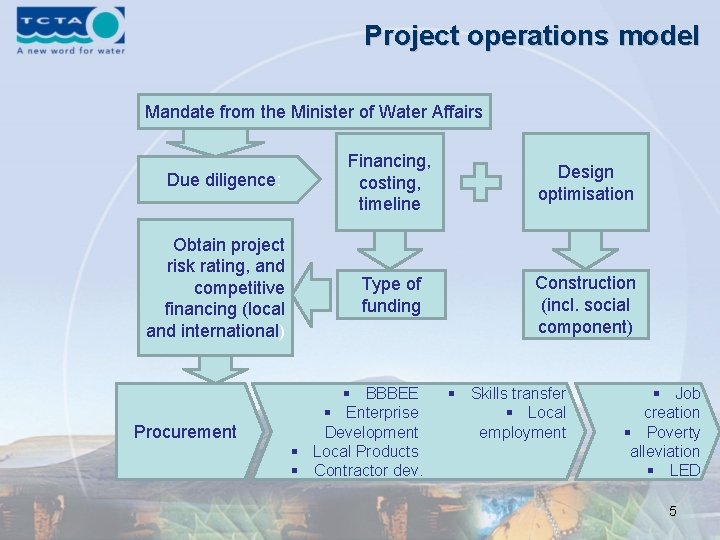 TCTA
A new word for water

Project operations model

Mandate from the Minister of Water Affairs

Due diligence:

Financing, costing, timeline

Design optimisation

Obtain project risk rating, and competitive financing (local and international)

Type of funding

Construction (incl. social component)

Procurement

▪ BBBEE
▪ Enterprise Development
▪ Local Products
▪ Contractor dev.

▪ Skills transfer
▪ Local employment

▪ Job creation
▪ Poverty alleviation
▪ LED

5